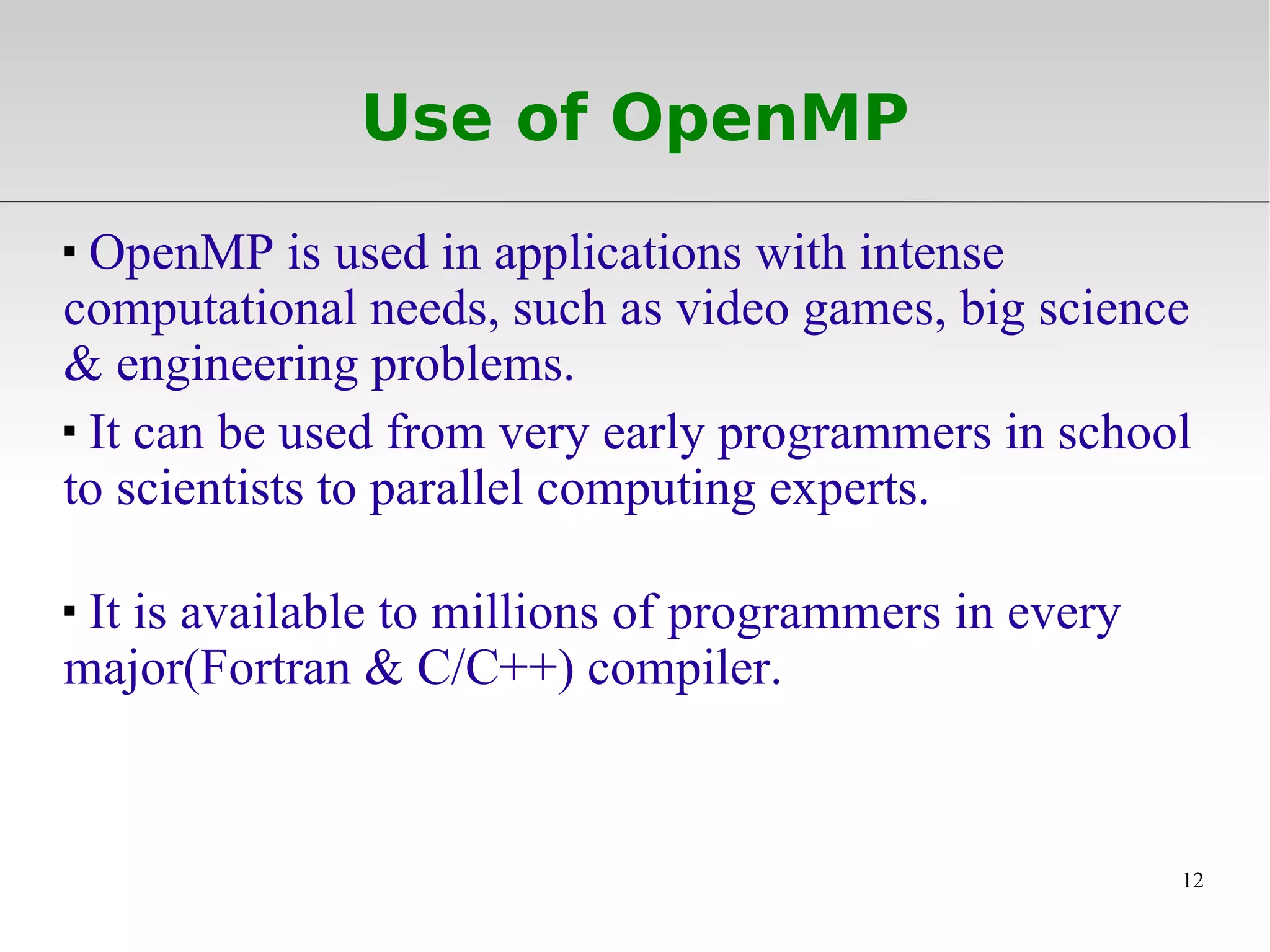 Use of OpenMP

▪ OpenMP is used in applications with intense computational needs, such as video games, big science & engineering problems.

▪ It can be used from very early programmers in school to scientists to parallel computing experts.

▪ It is available to millions of programmers in every major(Fortran & C/C++) compiler.

12